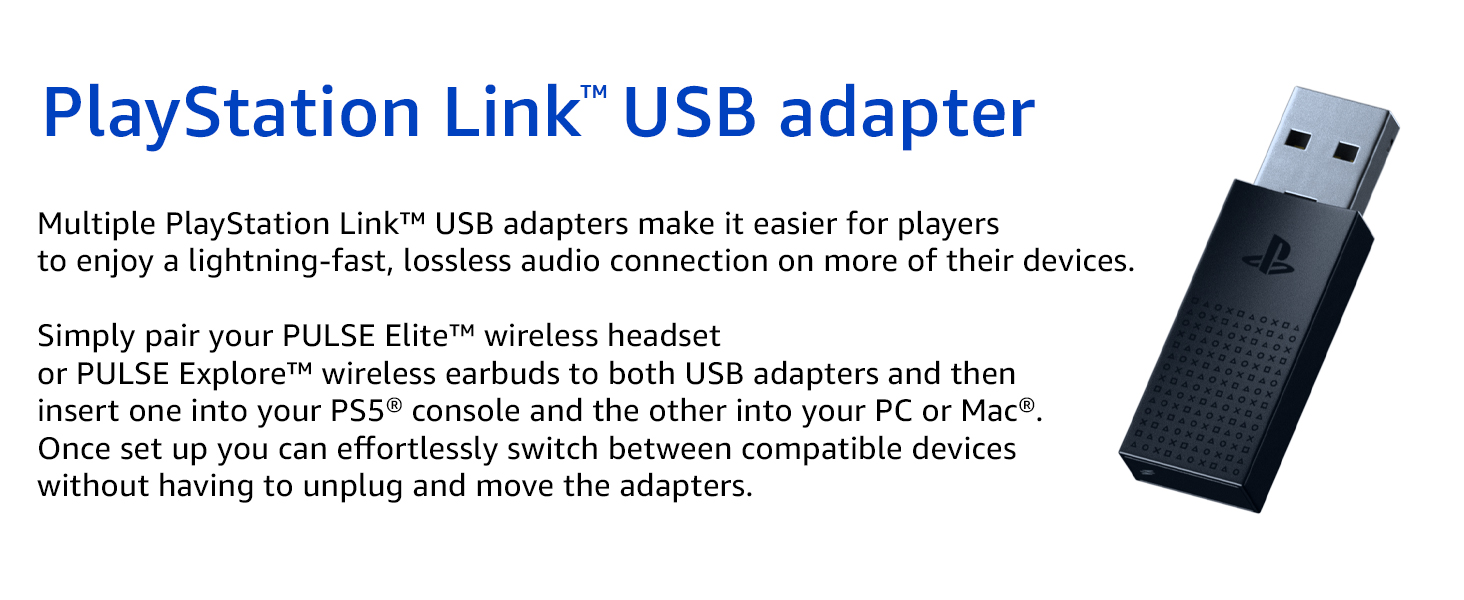 PlayStation Link™ USB adapter

Multiple PlayStation Link™ USB adapters make it easier for players to enjoy a lightning-fast, lossless audio connection on more of their devices.

Simply pair your PULSE Elite™ wireless headset or PULSE Explore™ wireless earbuds to both USB adapters and then insert one into your PS5® console and the other into your PC or Mac®. Once set up you can effortlessly switch between compatible devices without having to unplug and move the adapters.